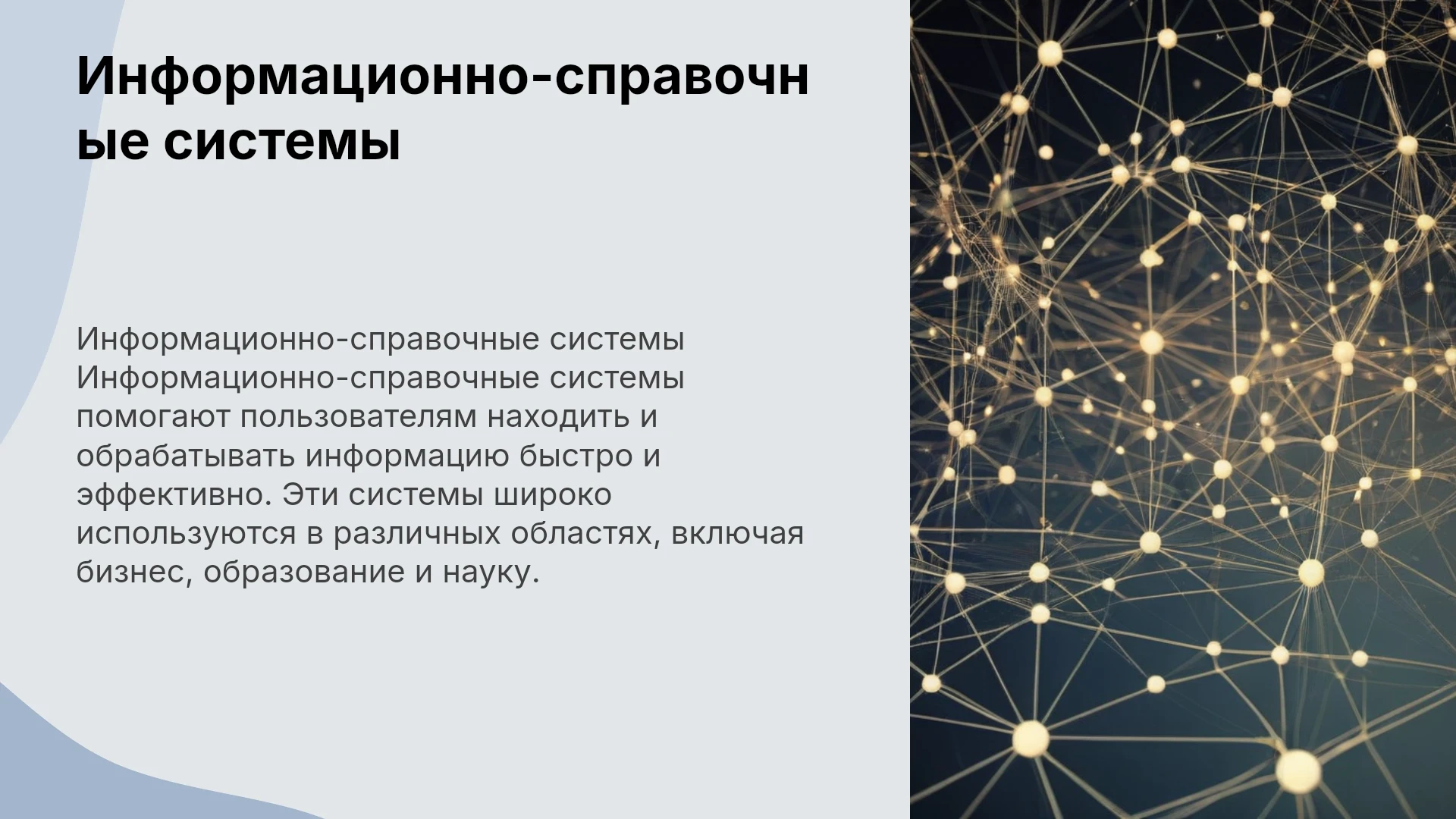 Информационно-справочные системы

Информационно-справочные системы Информационно-справочные системы помогают пользователям находить и обрабатывать информацию быстро и эффективно. Эти системы широко используются в различных областях, включая бизнес, образование и науку.